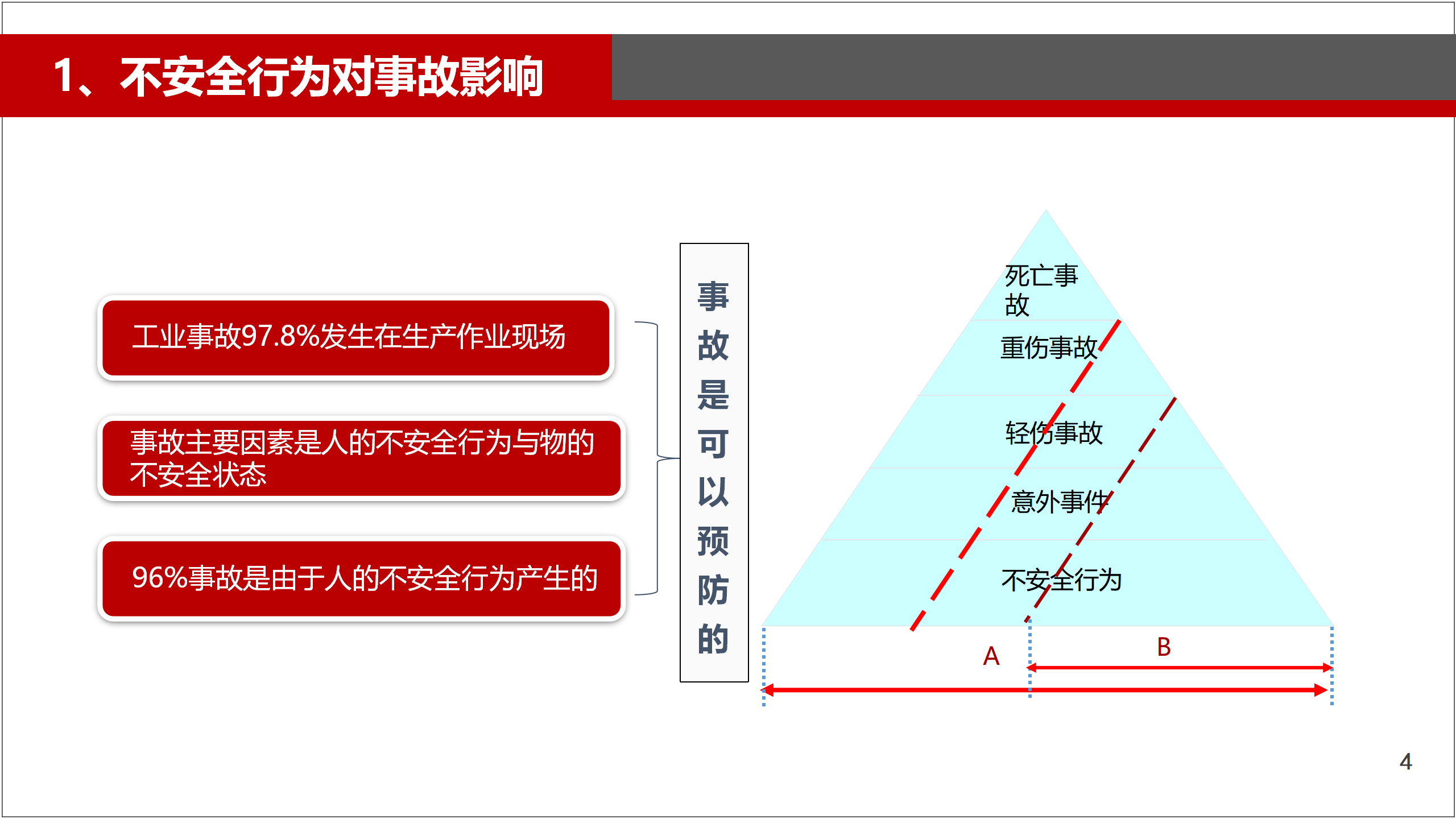 1、不安全行为对事故影响

工业事故97.8%发生在生产作业现场

事故主要因素是人的不安全行为与物的不安全状态

96%事故是由于人的不安全行为产生的

事故是可以预防的

死亡事故

重伤事故

轻伤事故

意外事件

不安全行为

A

B

4